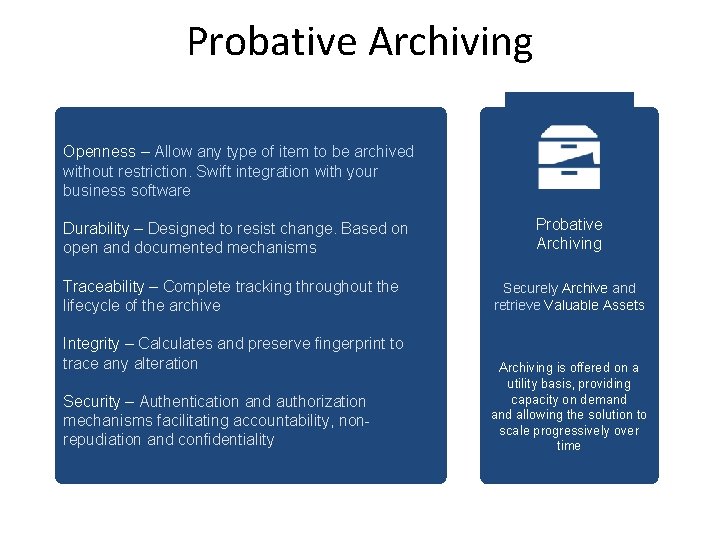 Probative Archiving

Openness – Allow any type of item to be archived without restriction. Swift integration with your business software

Durability – Designed to resist change. Based on open and documented mechanisms

Traceability – Complete tracking throughout the lifecycle of the archive

Integrity – Calculates and preserve fingerprint to trace any alteration

Security – Authentication and authorization mechanisms facilitating accountability, non-repudiation and confidentiality

Probative Archiving

Securely Archive and retrieve Valuable Assets

Archiving is offered on a utility basis, providing capacity on demand and allowing the solution to scale progressively over time